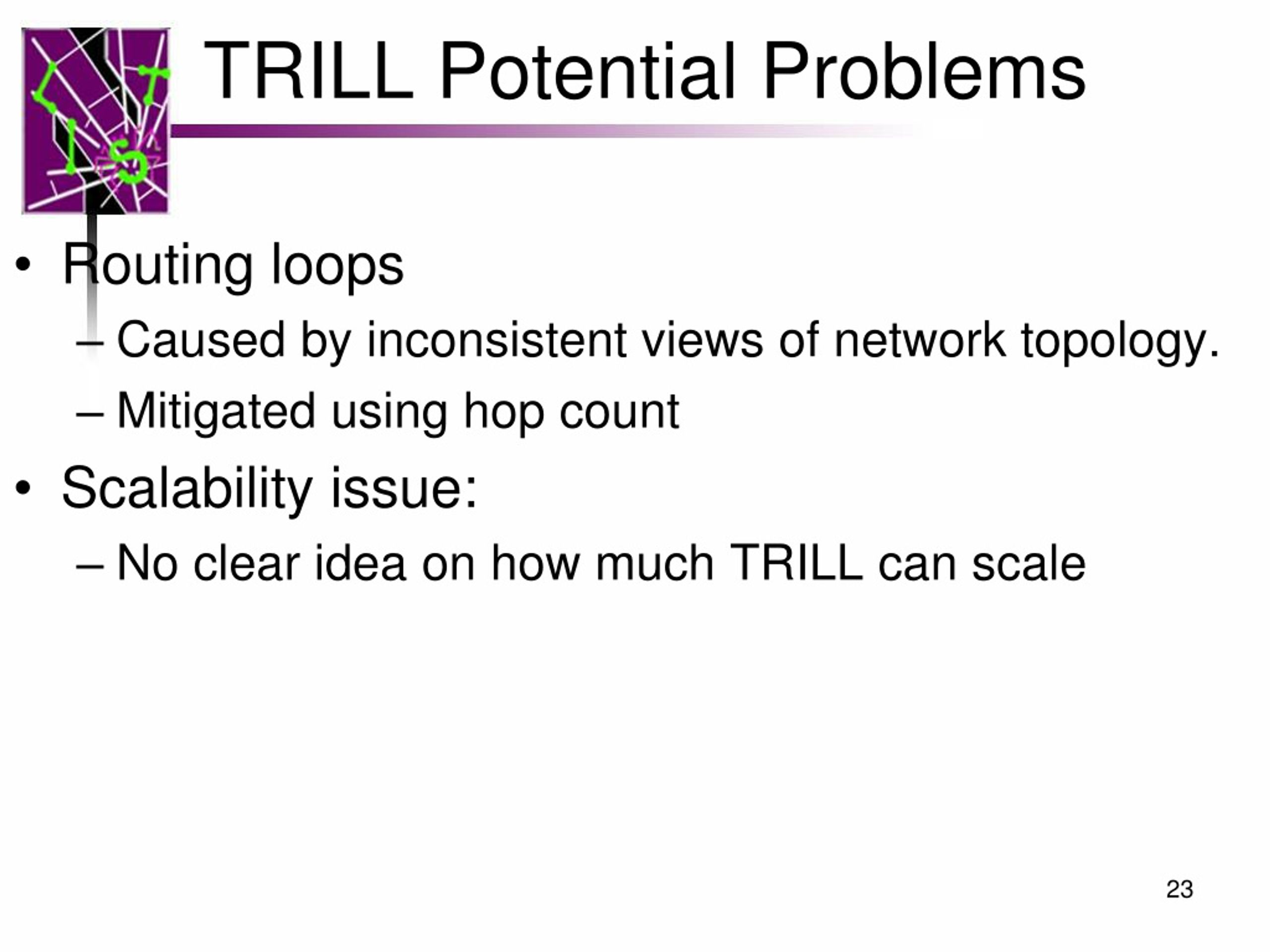 TRILL Potential Problems

• Routing loops
– Caused by inconsistent views of network topology.
– Mitigated using hop count
• Scalability issue:
– No clear idea on how much TRILL can scale

23